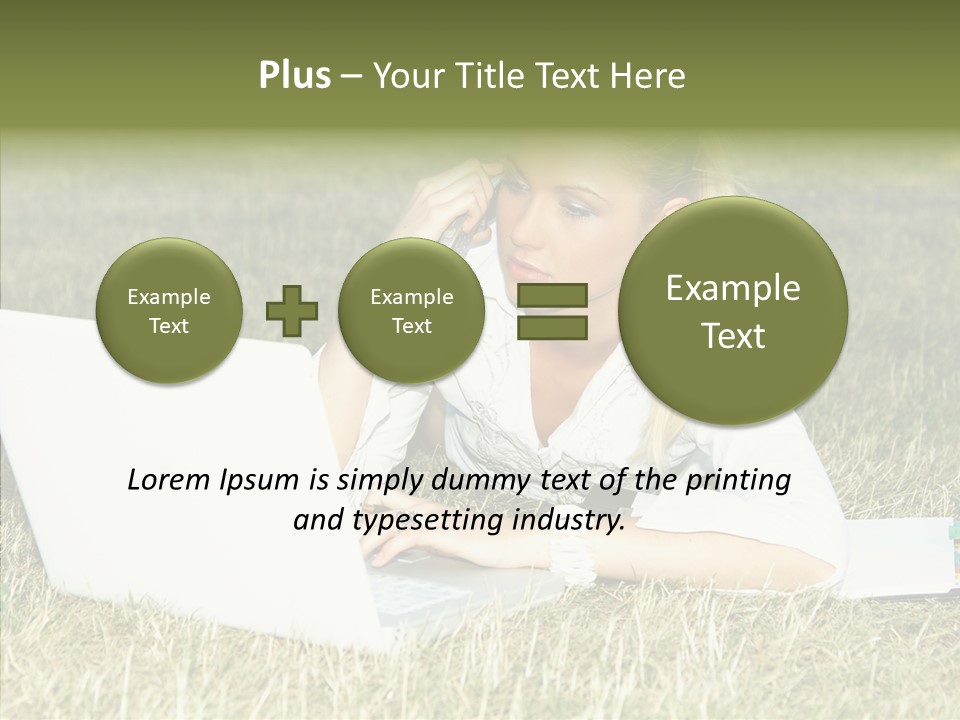 Plus – Your Title Text Here

Example Text

Example Text

Example Text

Lorem Ipsum is simply dummy text of the printing and typesetting industry.